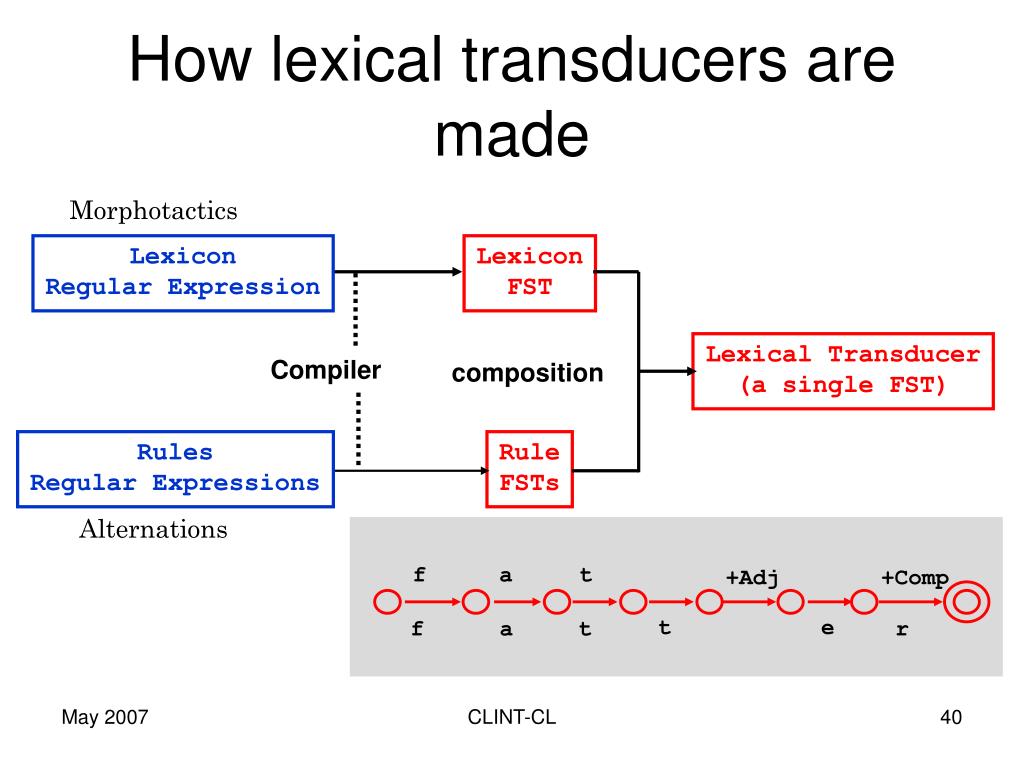 How lexical transducers are made

Morphotactics

Lexicon
Regular Expression

Lexicon
FST

Compiler

composition

Lexical Transducer
(a single FST)

Rules
Regular Expressions

Rule
FSTs

Alternations

f a t +Adj +Comp

f a t t e r

May 2007

CLINT-CL

40